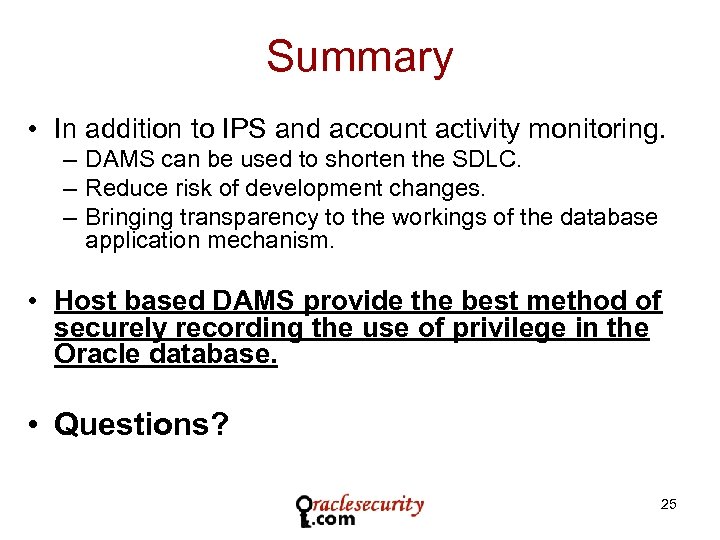 Summary

• In addition to IPS and account activity monitoring.
– DAMS can be used to shorten the SDLC.
– Reduce risk of development changes.
– Bringing transparency to the workings of the database application mechanism.

• Host based DAMS provide the best method of securely recording the use of privilege in the Oracle database.

• Questions?

Oraclesecurity.com

25